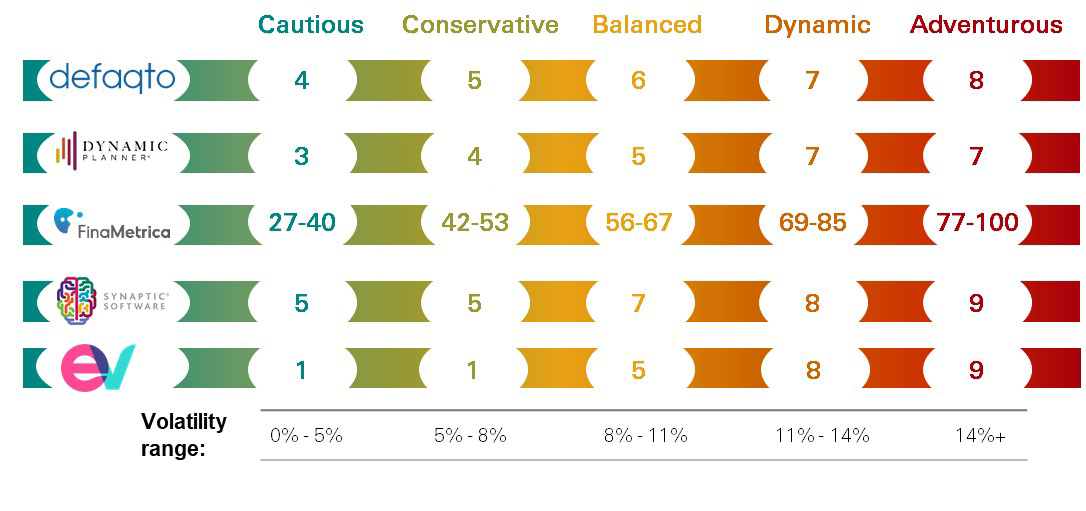 | | Cautious | Conservative | Balanced | Dynamic | Adventurous |
|---|---|---|---|---|---|
| defaqto | 4 | 5 | 6 | 7 | 8 |
| DYNAMIC PLANNER | 3 | 4 | 5 | 7 | 7 |
| FinaMetrica | 27-40 | 42-53 | 56-67 | 69-85 | 77-100 |
| SYNAPTIC SOFTWARE | 5 | 5 | 7 | 8 | 9 |
| ev | 1 | 1 | 5 | 8 | 9 |
| Volatility range: | 0% - 5% | 5% - 8% | 8% - 11% | 11% - 14% | 14%+ |